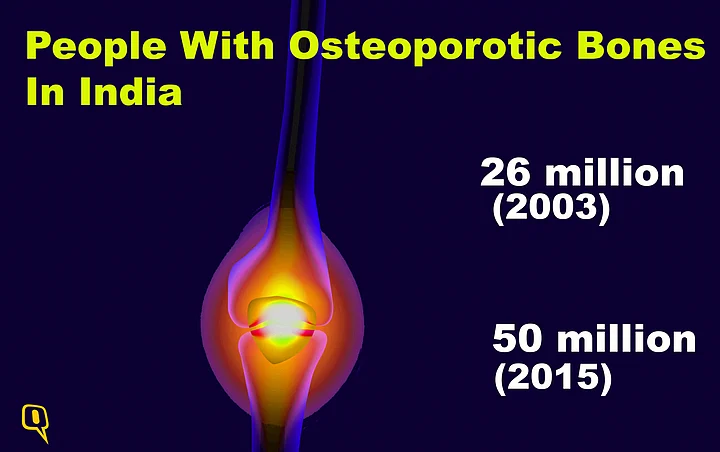 People With Osteoporotic Bones In India

26 million (2003)

50 million (2015)

Q